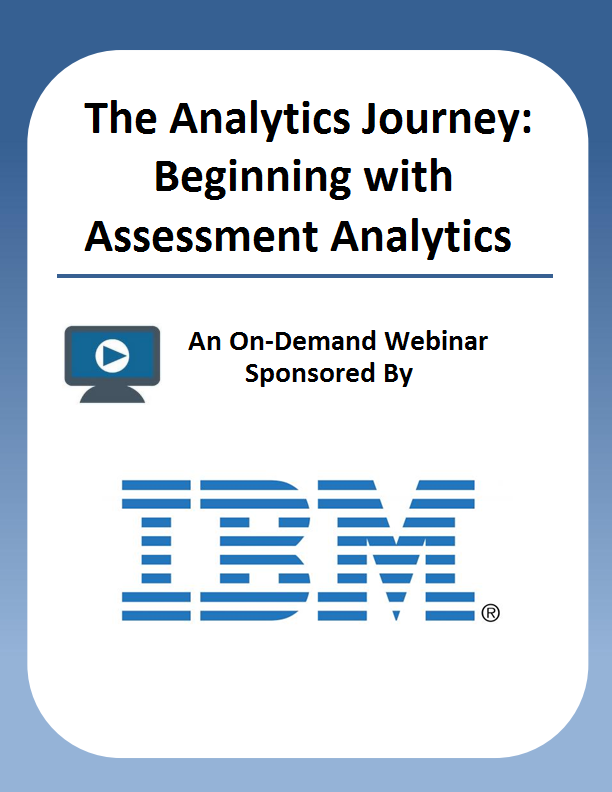 The Analytics Journey: Beginning with Assessment Analytics

An On-Demand Webinar Sponsored By

IBM®